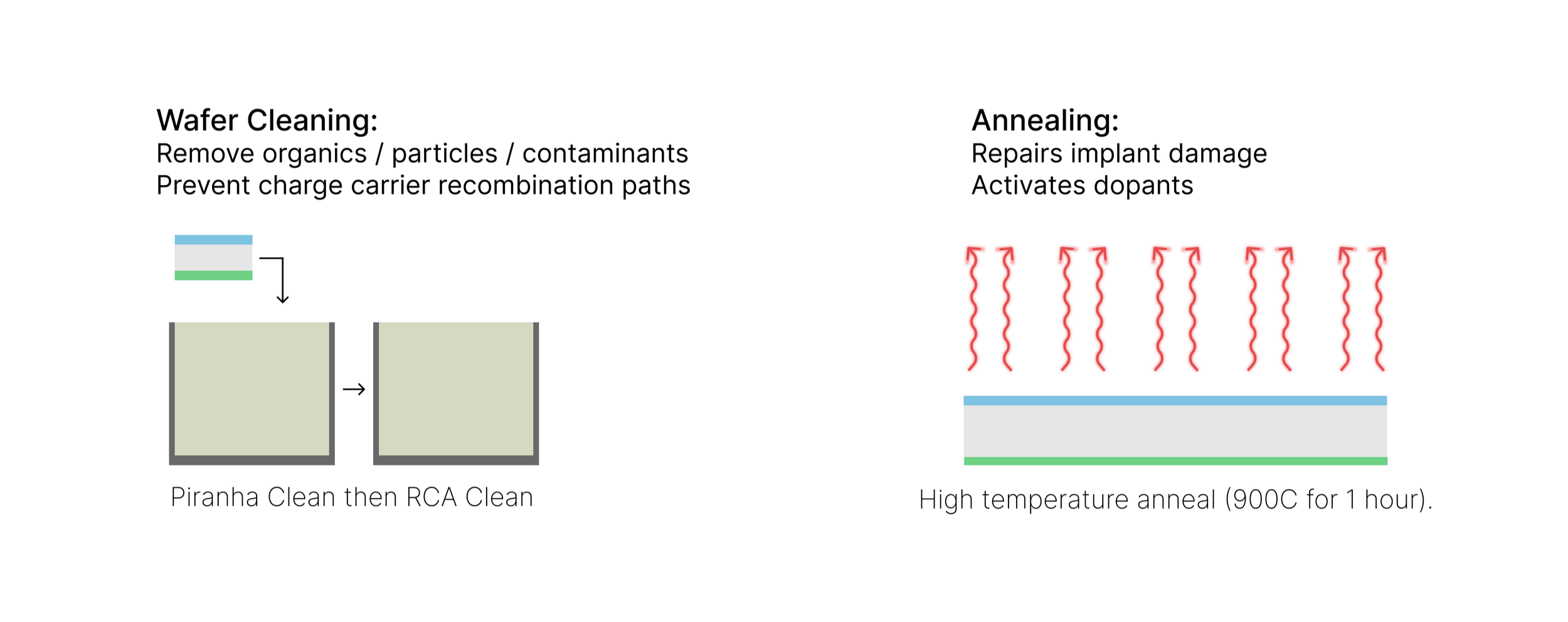 Wafer Cleaning:
Remove organics / particles / contaminants
Prevent charge carrier recombination paths

Piranha Clean then RCA Clean

Annealing:
Repairs implant damage
Activates dopants

High temperature anneal (900C for 1 hour).